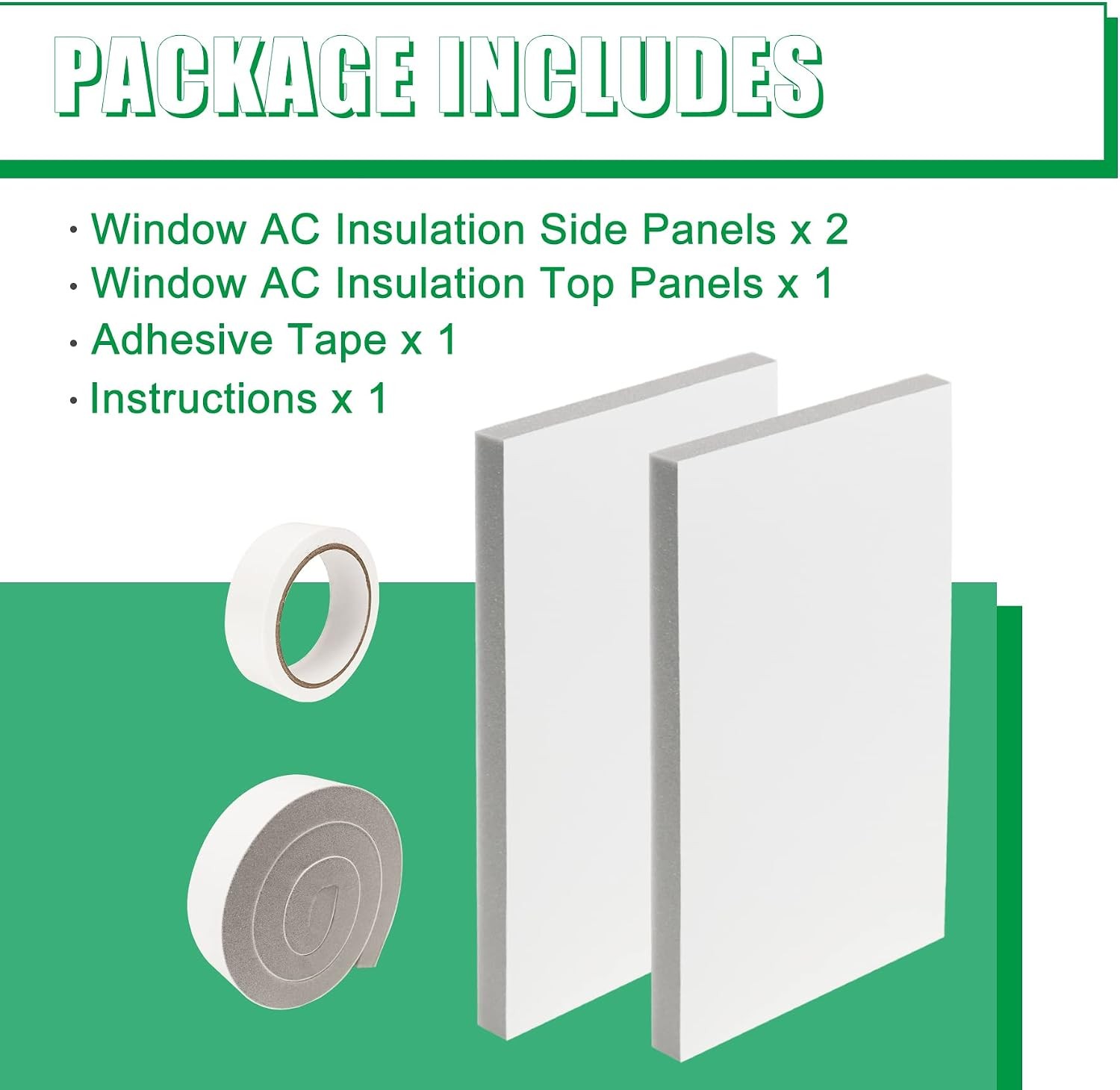 PACKAGE INCLUDES

· Window AC Insulation Side Panels x 2
· Window AC Insulation Top Panels x 1
· Adhesive Tape x 1
· Instructions x 1